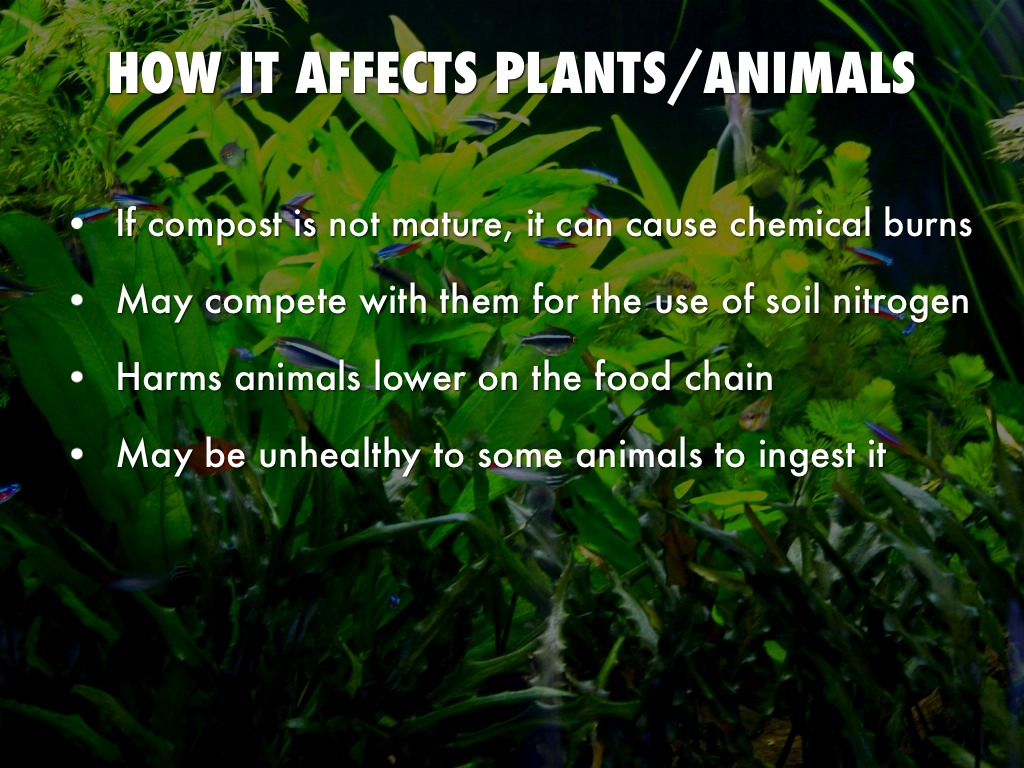 HOW IT AFFECTS PLANTS/ANIMALS

• If compost is not mature, it can cause chemical burns
• May compete with them for the use of soil nitrogen
• Harms animals lower on the food chain
• May be unhealthy to some animals to ingest it